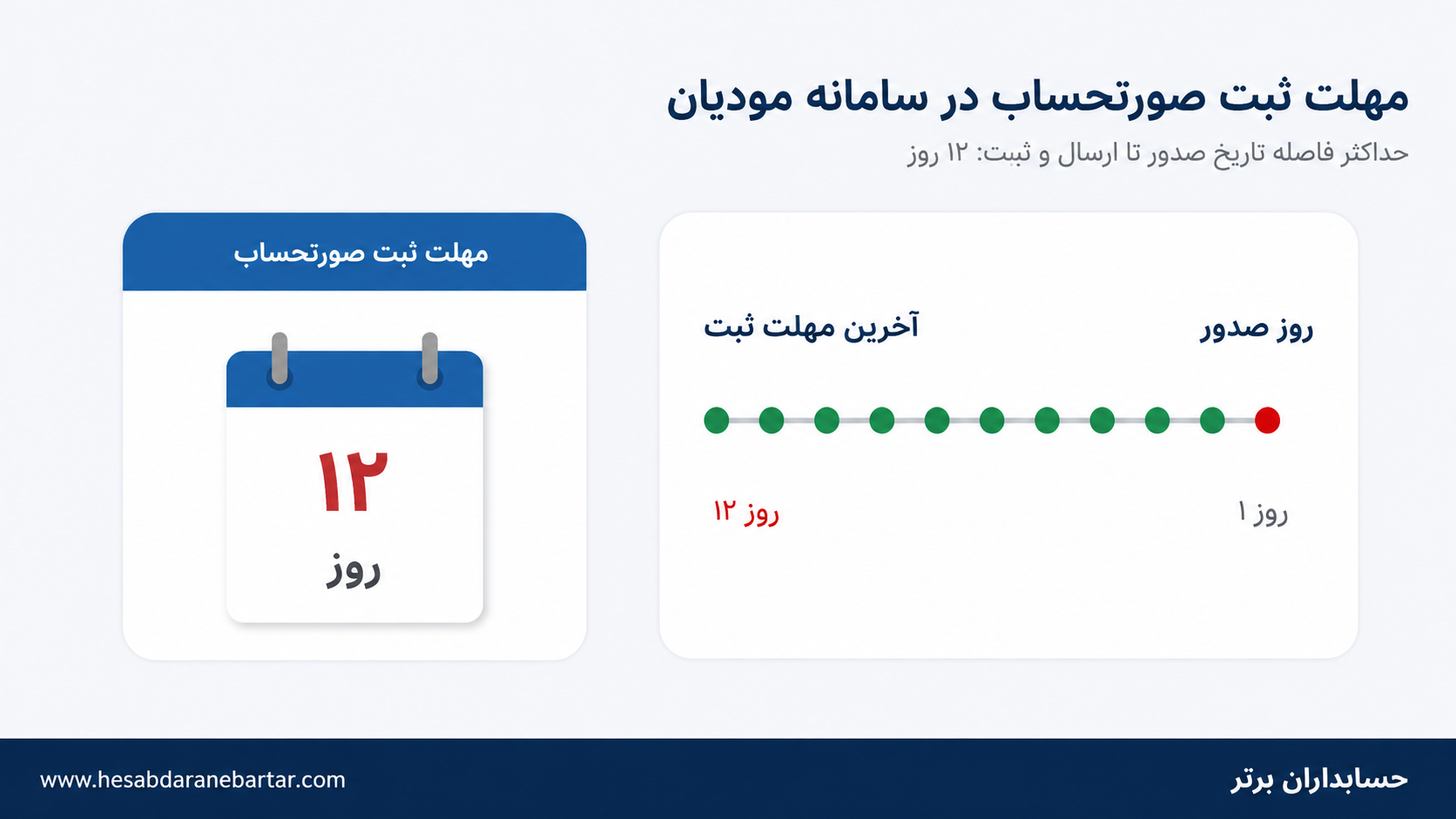 مهلت ثبت صورتحساب در سامانه مودیان

حداکثر فاصله تاریخ صدور تا ارسال و ثبت: ۱۲ روز

روز صدور

آخرین مهلت ثبت

روز ۱

روز ۱۲

مهلت ثبت صورتحساب

۱۲

روز

حسابداران برتر

www.hesabdaranebartar.com